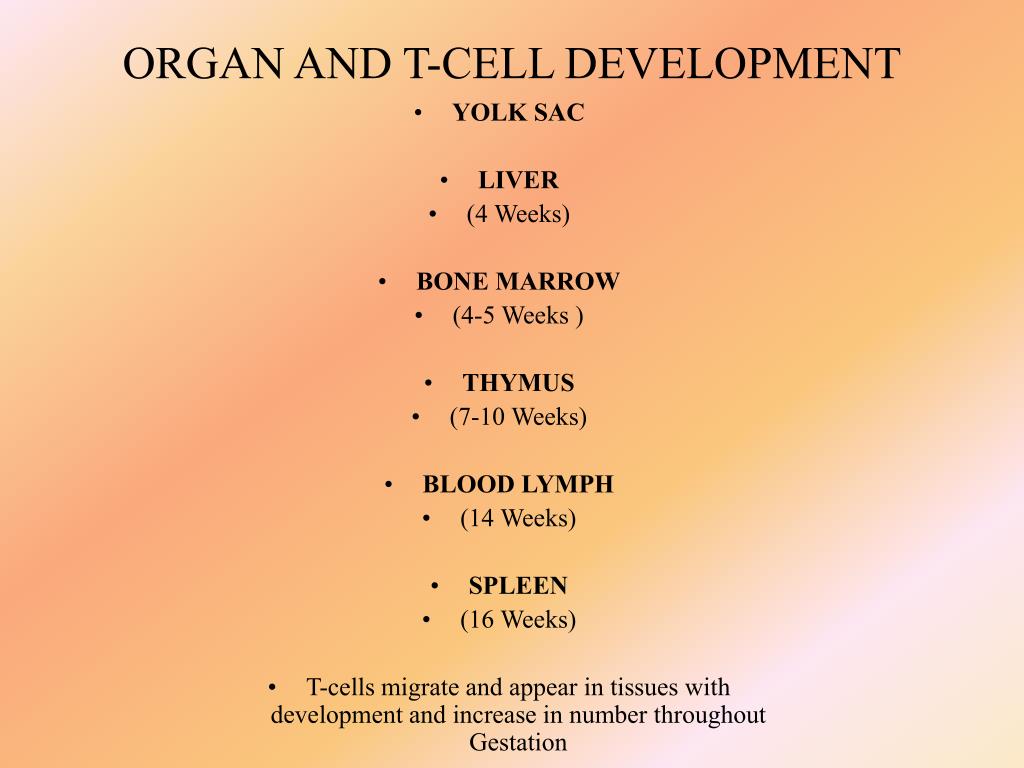 ORGAN AND T-CELL DEVELOPMENT

• YOLK SAC

• LIVER
• (4 Weeks)

• BONE MARROW
• (4-5 Weeks )

• THYMUS
• (7-10 Weeks)

• BLOOD LYMPH
• (14 Weeks)

• SPLEEN
• (16 Weeks)

• T-cells migrate and appear in tissues with development and increase in number throughout Gestation